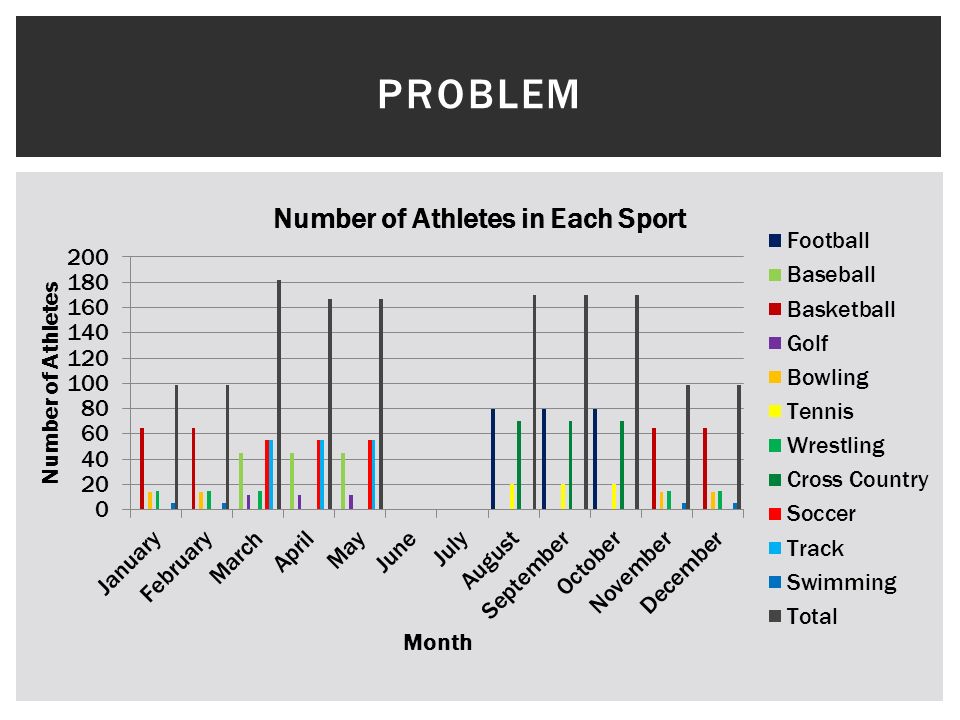 PROBLEM

Number of Athletes in Each Sport

Number of Athletes

200
180
160
140
120
100
80
60
40
20
0

January
February
March
April
May
June
July
August
September
October
November
December

Month

Football
Baseball
Basketball
Golf
Bowling
Tennis
Wrestling
Cross Country
Soccer
Track
Swimming
Total